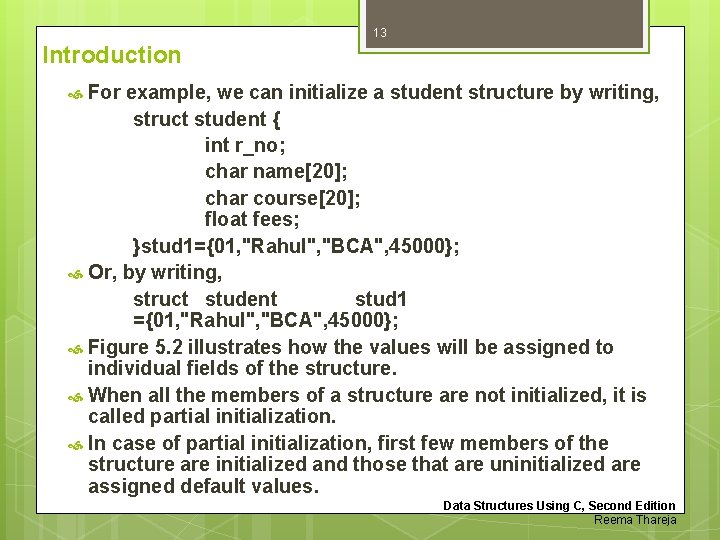 13

Introduction

For example, we can initialize a student structure by writing,

struct student {
int r_no;
char name[20];
char course[20];
float fees;
}stud1={01,"Rahul","BCA",45000};

Or, by writing,

struct student stud1 ={01,"Rahul","BCA",45000};

Figure 5.2 illustrates how the values will be assigned to individual fields of the structure.

When all the members of a structure are not initialized, it is called partial initialization.

In case of partial initialization, first few members of the structure are initialized and those that are uninitialized are assigned default values.

Data Structures Using C, Second Edition
Reema Thareja